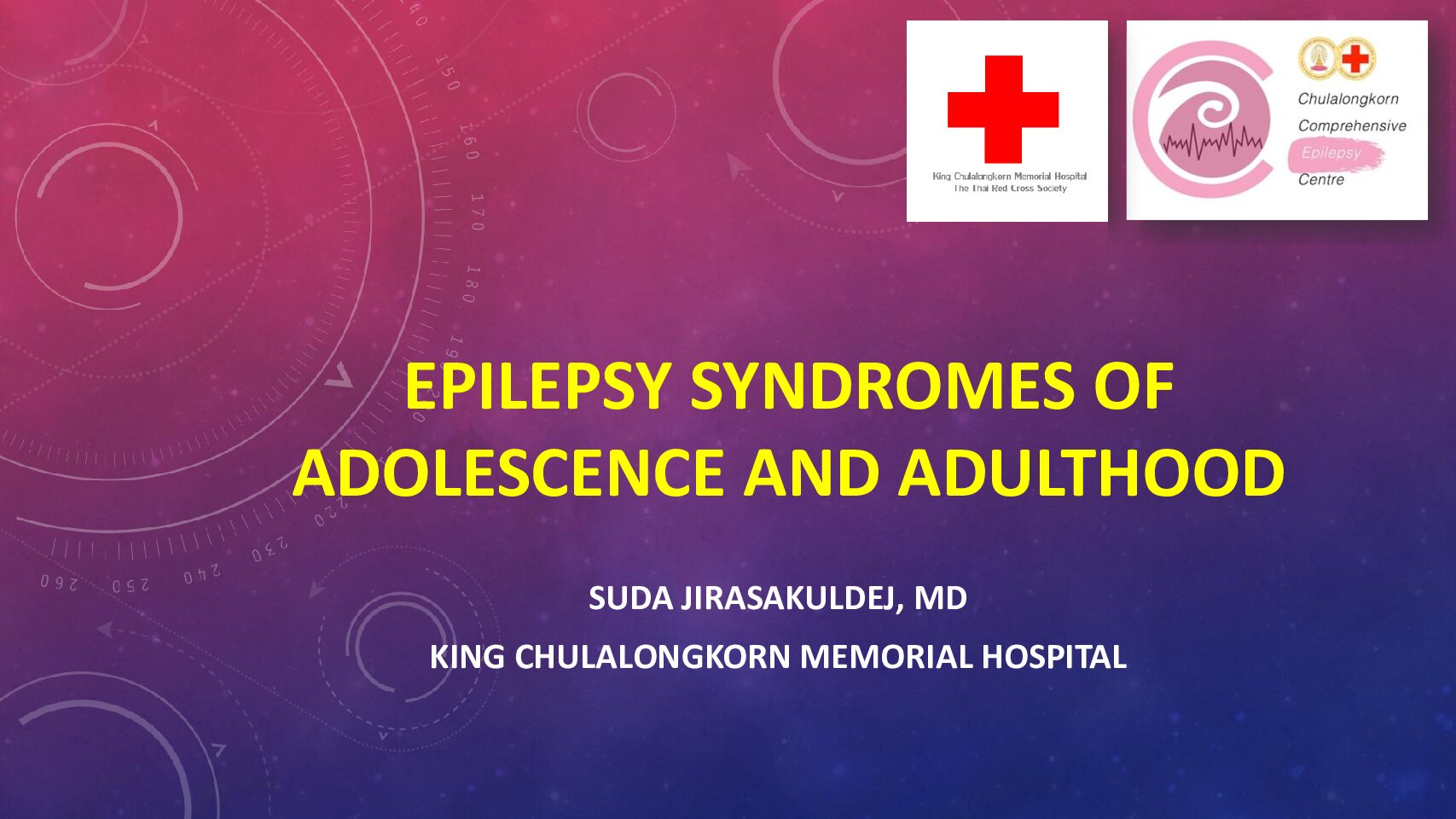 King Chulalongkorn Memorial Hospital
The Thai Red Cross Society

Chulalongkorn
Comprehensive
Epilepsy
Centre

EPILEPSY SYNDROMES OF ADOLESCENCE AND ADULTHOOD

SUDA JIRASAKULDEJ, MD

KING CHULALONGKORN MEMORIAL HOSPITAL